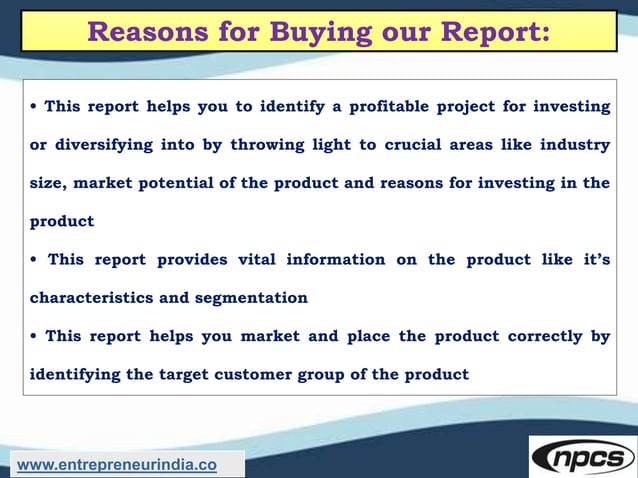 Reasons for Buying our Report:

• This report helps you to identify a profitable project for investing or diversifying into by throwing light to crucial areas like industry size, market potential of the product and reasons for investing in the product

• This report provides vital information on the product like it's characteristics and segmentation

• This report helps you market and place the product correctly by identifying the target customer group of the product

www.entrepreneurindia.co

npcs